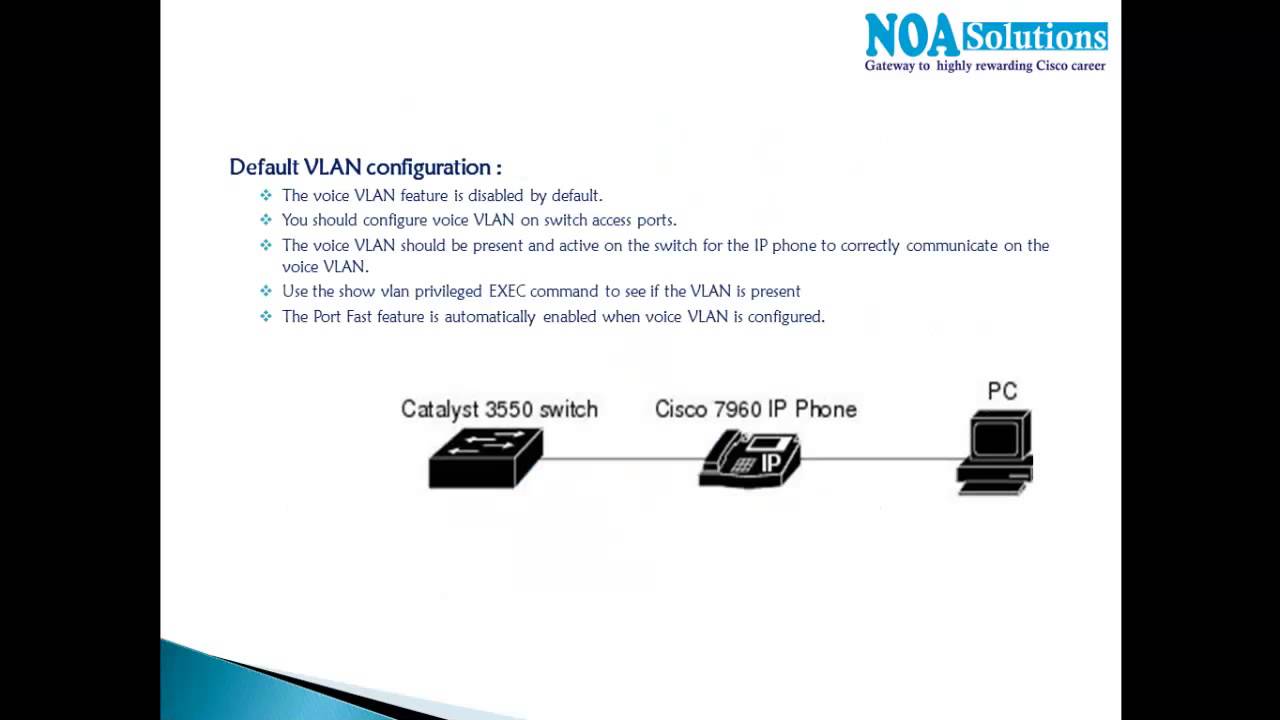 NOA Solutions
Gateway to highly rewarding Cisco career

Default VLAN configuration :

❖ The voice VLAN feature is disabled by default.
❖ You should configure voice VLAN on switch access ports.
❖ The voice VLAN should be present and active on the switch for the IP phone to correctly communicate on the voice VLAN.
❖ Use the show vlan privileged EXEC command to see if the VLAN is present
❖ The Port Fast feature is automatically enabled when voice VLAN is configured.

Catalyst 3550 switch

Cisco 7960 IP Phone

IP

PC